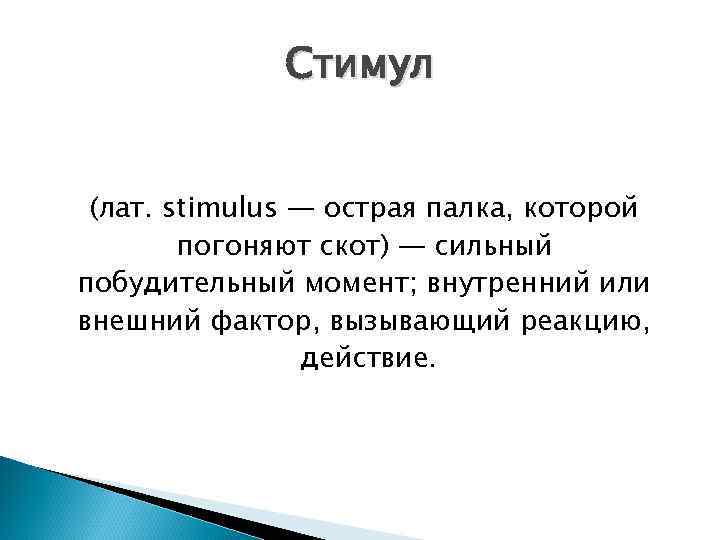 Стимул

(лат. stimulus — острая палка, которой погоняют скот) — сильный побудительный момент; внутренний или внешний фактор, вызывающий реакцию, действие.